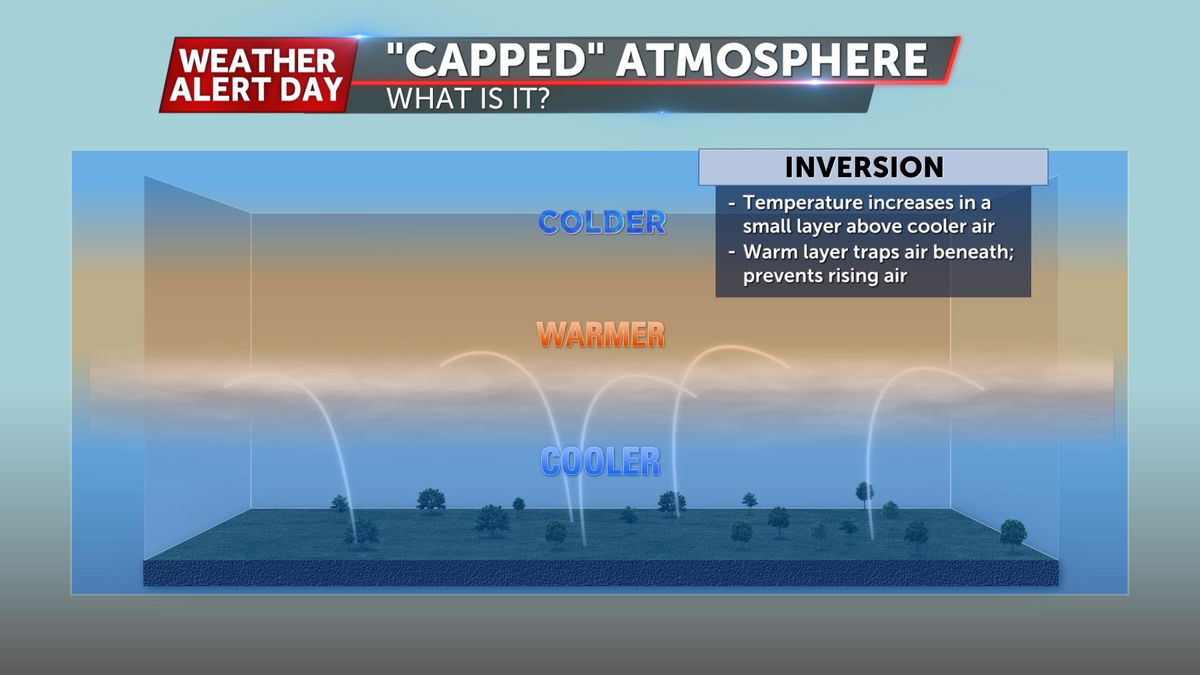 WEATHER ALERT DAY

"CAPPED" ATMOSPHERE
WHAT IS IT?

INVERSION
- Temperature increases in a small layer above cooler air
- Warm layer traps air beneath; prevents rising air

COLDER

WARMER

COOLER